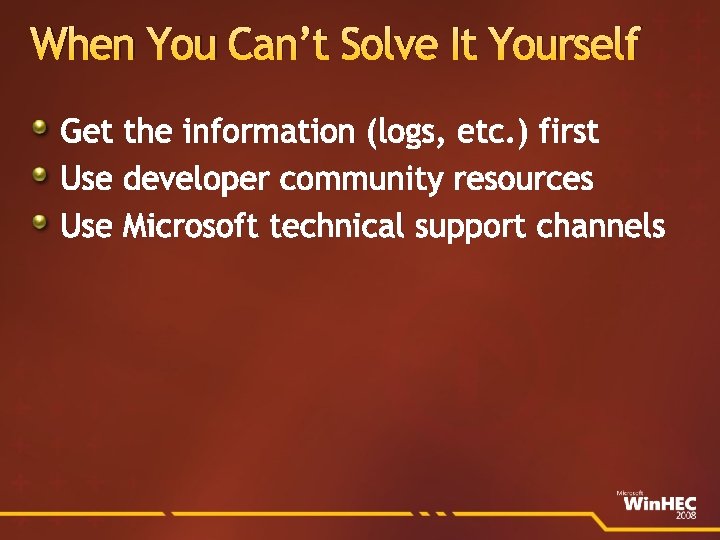 When You Can't Solve It Yourself

- Get the information (logs, etc.) first
- Use developer community resources
- Use Microsoft technical support channels

Microsoft WinHEC 2008